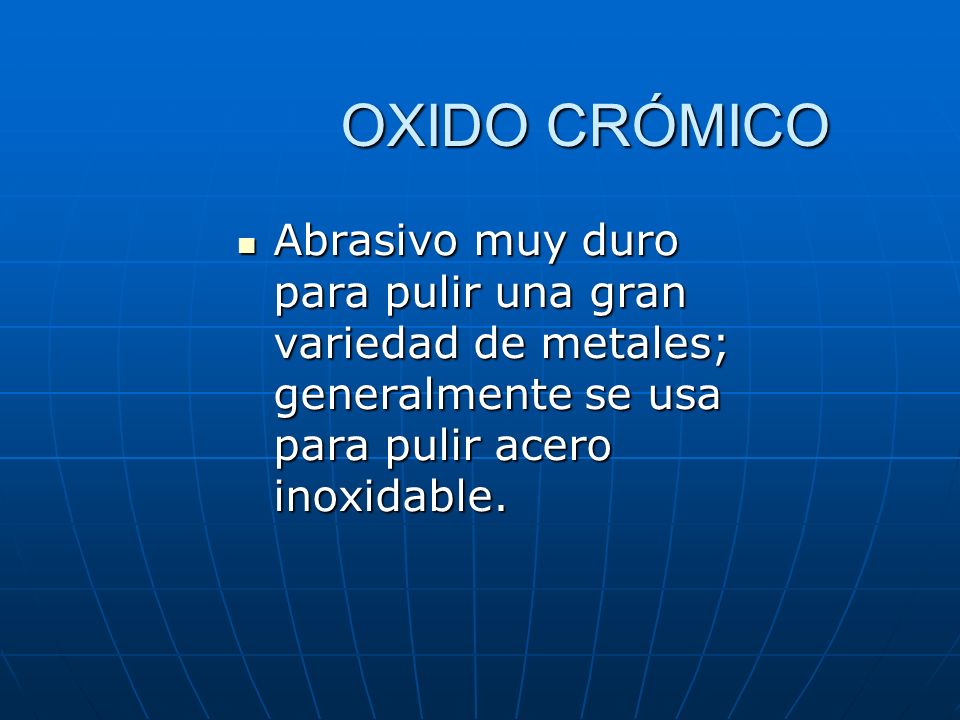 OXIDO CRÓMICO

- Abrasivo muy duro para pulir una gran variedad de metales; generalmente se usa para pulir acero inoxidable.